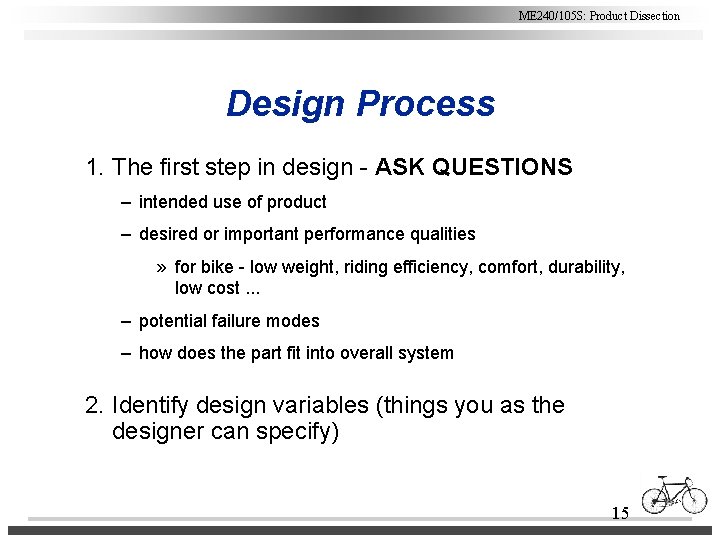 ME240/105S: Product Dissection

Design Process

1. The first step in design - ASK QUESTIONS

– intended use of product

– desired or important performance qualities

» for bike - low weight, riding efficiency, comfort, durability, low cost ...

– potential failure modes

– how does the part fit into overall system

2. Identify design variables (things you as the designer can specify)

15